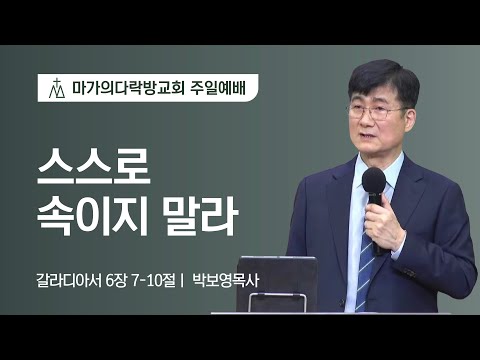 마가의다락방교회 주일예배

스스로
속이지 말라

갈라디아서 6장 7-10절 | 박보영목사